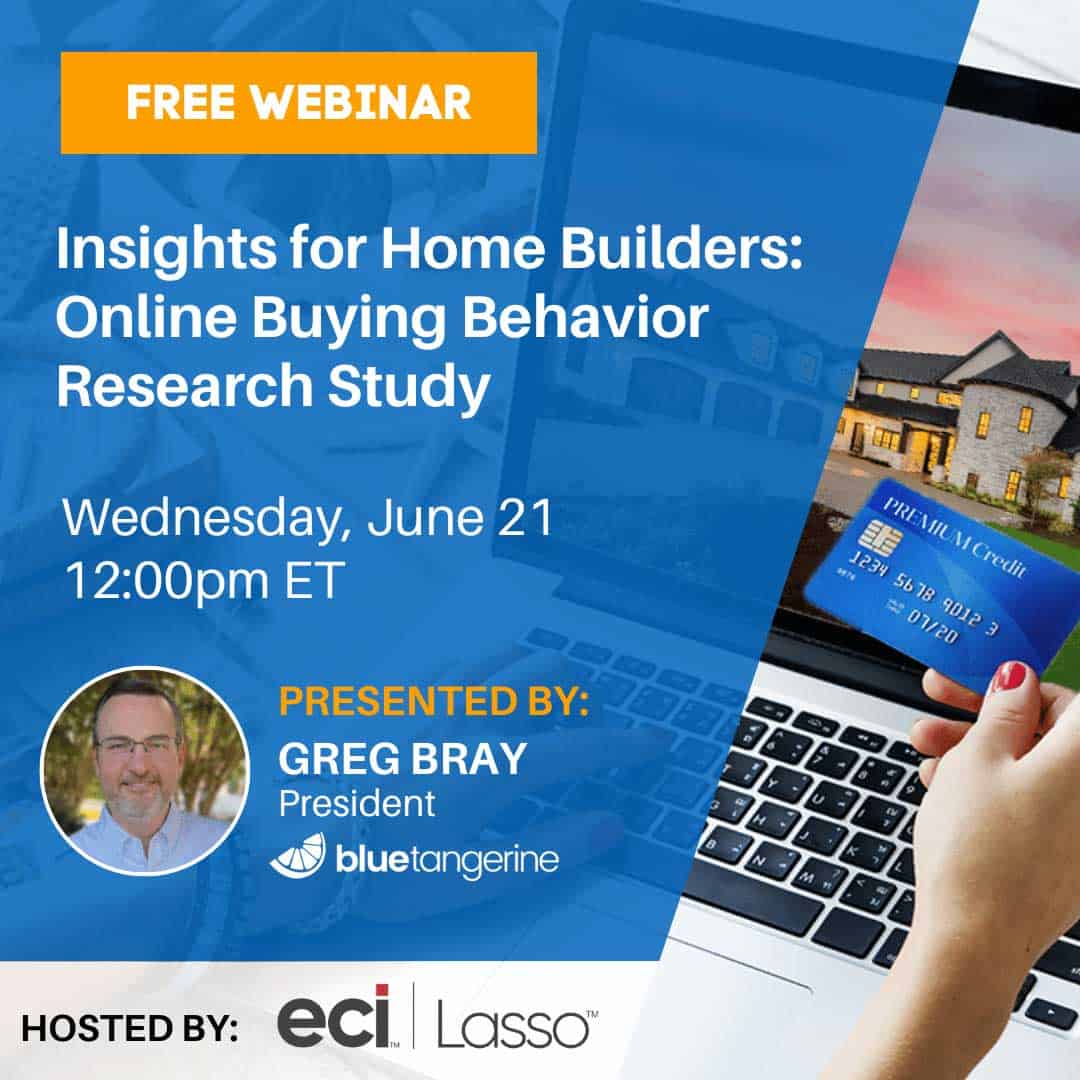 FREE WEBINAR

Insights for Home Builders: Online Buying Behavior Research Study

Wednesday, June 21
12:00pm ET

PRESENTED BY:
GREG BRAY
President
bluetangerine

PREMIUM Credit
1234 5678 9012 3
07/20

HOSTED BY: eci | Lasso™